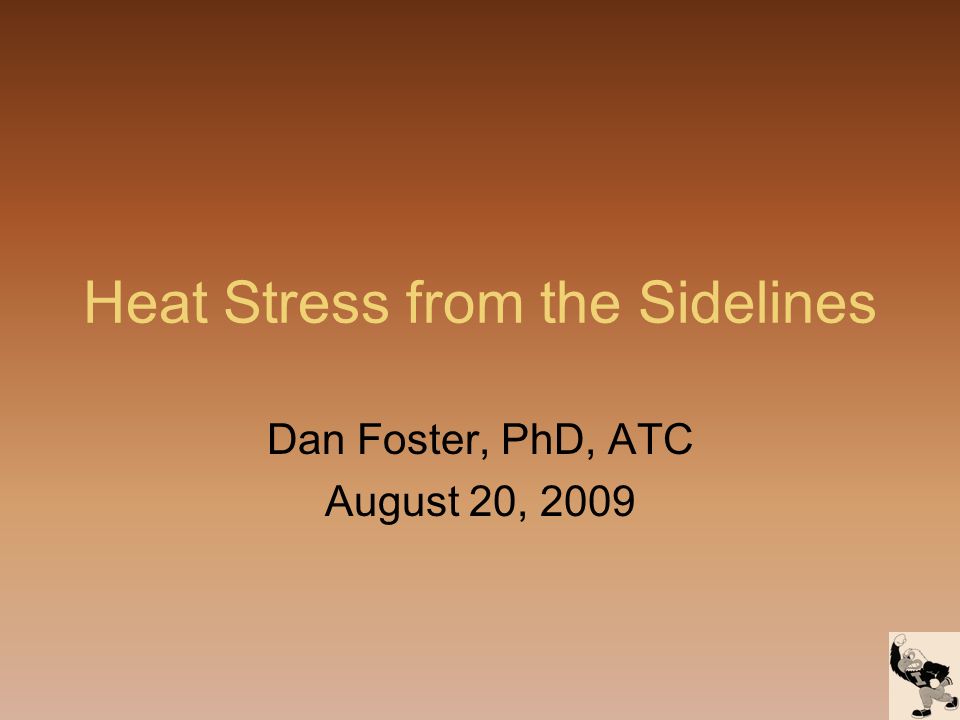 Heat Stress from the Sidelines

Dan Foster, PhD, ATC
August 20, 2009